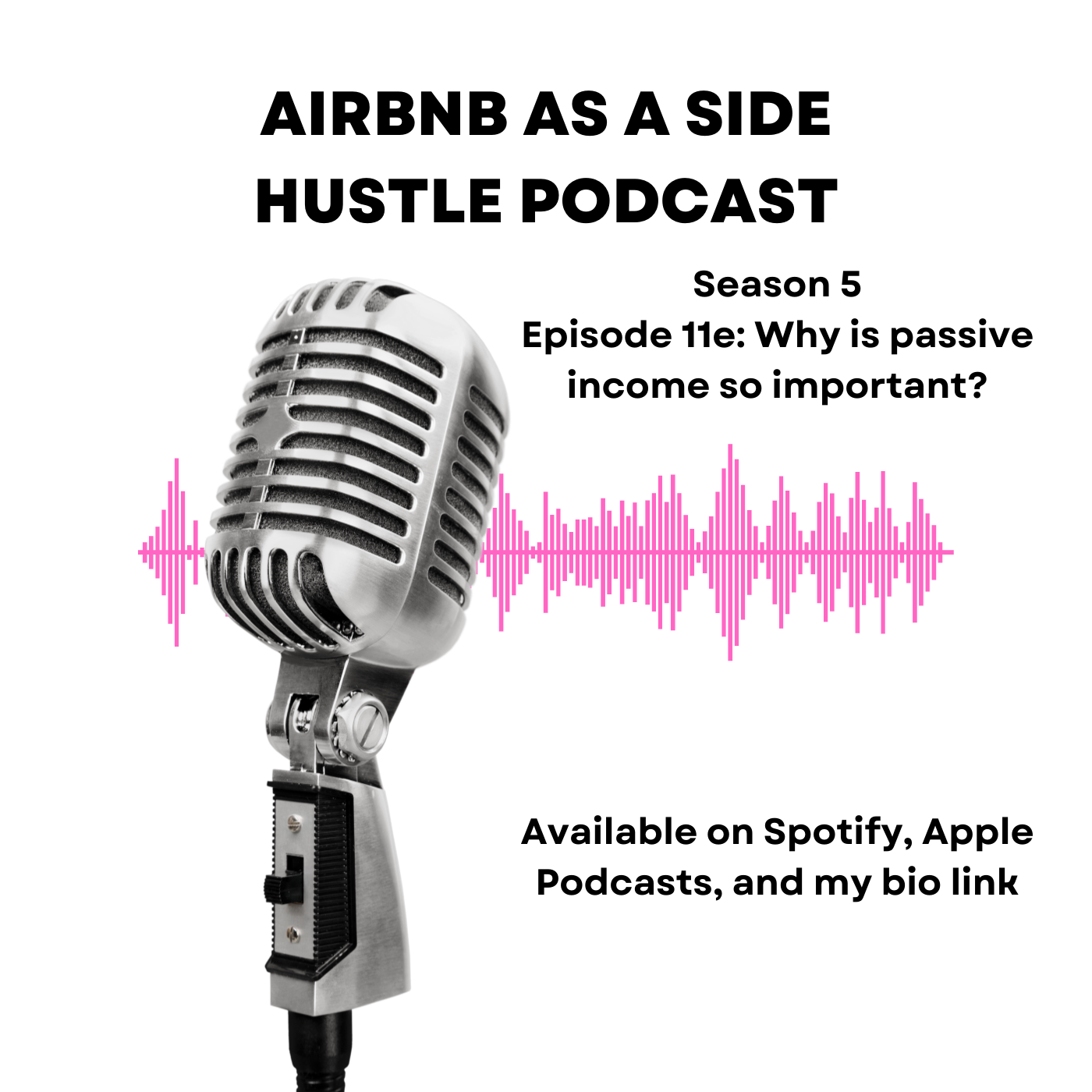 AIRBNB AS A SIDE HUSTLE PODCAST

Season 5
Episode 11e: Why is passive income so important?

Available on Spotify, Apple Podcasts, and my bio link